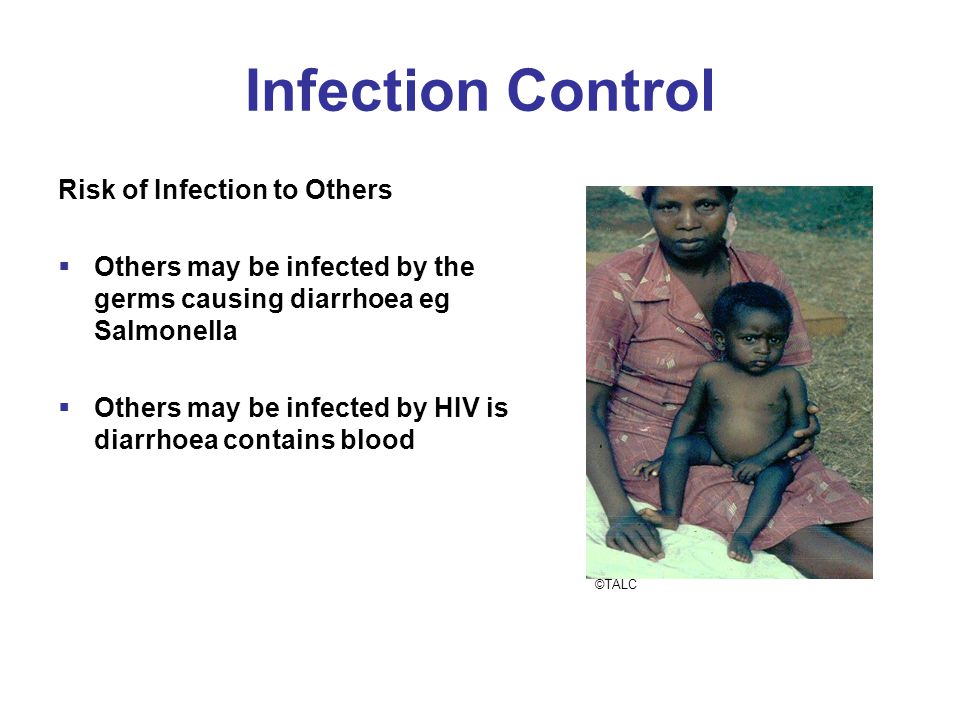 Infection Control

Risk of Infection to Others

▪ Others may be infected by the germs causing diarrhoea eg Salmonella

▪ Others may be infected by HIV is diarrhoea contains blood

©TALC